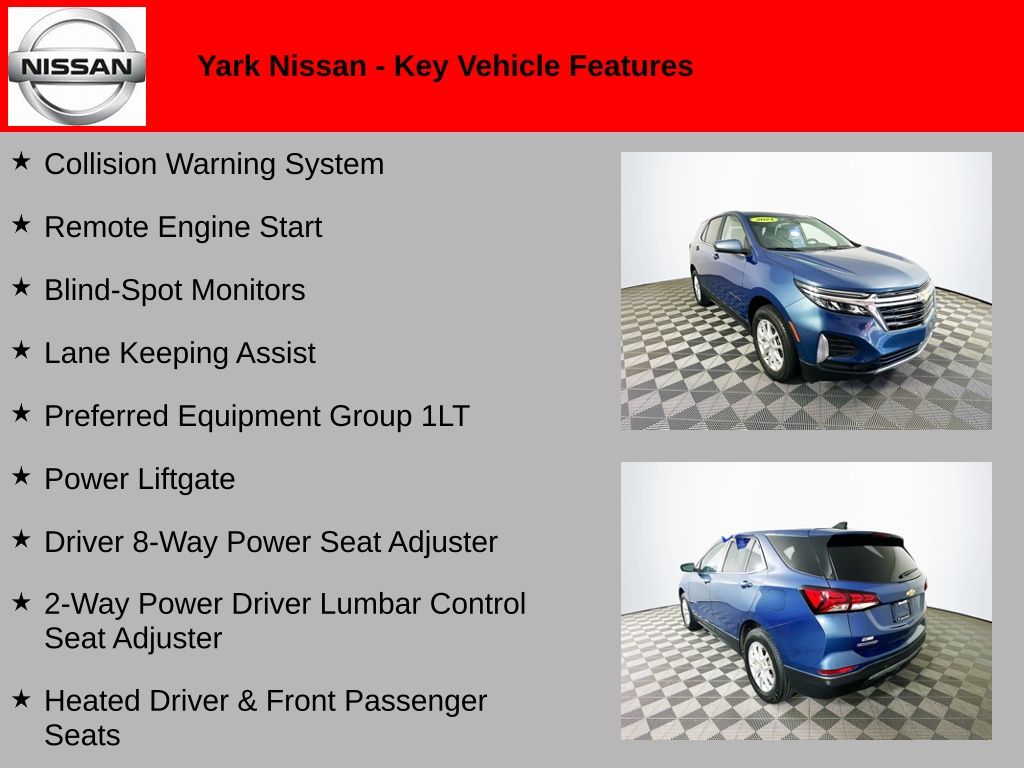 NISSAN

Yark Nissan - Key Vehicle Features

★ Collision Warning System

★ Remote Engine Start

★ Blind-Spot Monitors

★ Lane Keeping Assist

★ Preferred Equipment Group 1LT

★ Power Liftgate

★ Driver 8-Way Power Seat Adjuster

★ 2-Way Power Driver Lumbar Control Seat Adjuster

★ Heated Driver & Front Passenger Seats